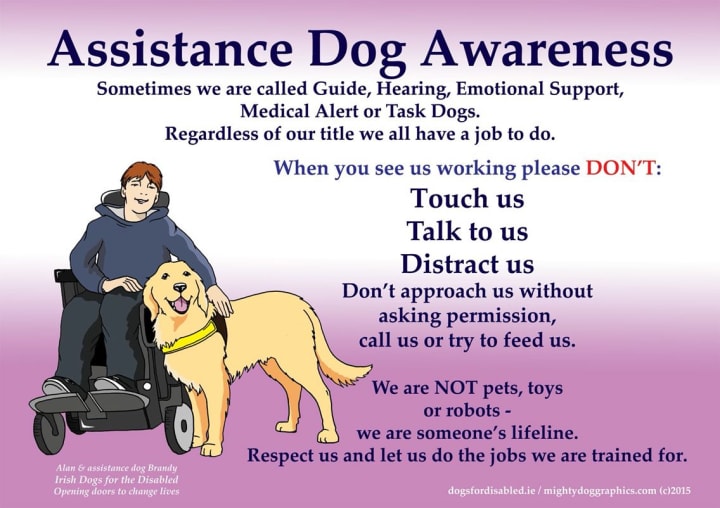 Assistance Dog Awareness

Sometimes we are called Guide, Hearing, Emotional Support, Medical Alert or Task Dogs.
Regardless of our title we all have a job to do.

When you see us working please DON'T:

Touch us
Talk to us
Distract us

Don't approach us without asking permission, call us or try to feed us.

We are NOT pets, toys or robots - we are someone's lifeline.
Respect us and let us do the jobs we are trained for.

Alan & assistance dog Brandy
Irish Dogs for the Disabled
Opening doors to change lives

dogsfordisabled.ie / mightydoggraphics.com (c)2015